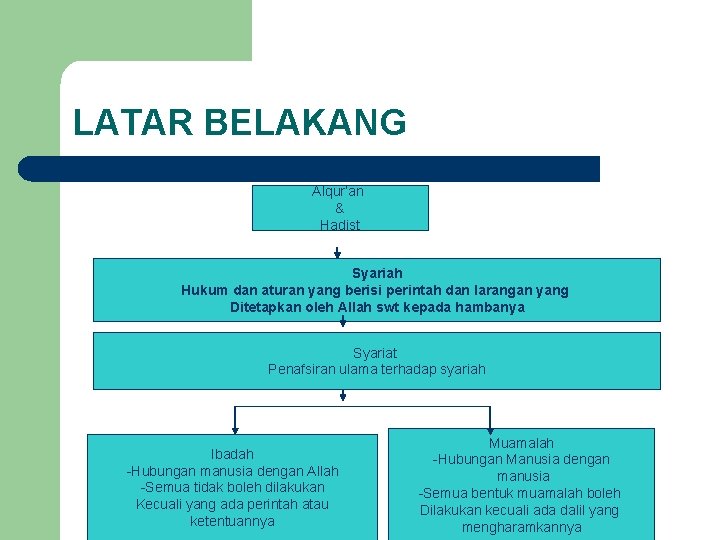 LATAR BELAKANG

Alqur'an
&
Hadist

Syariah
Hukum dan aturan yang berisi perintah dan larangan yang
Ditetapkan oleh Allah swt kepada hambanya

Syariat
Penafsiran ulama terhadap syariah

Ibadah
-Hubungan manusia dengan Allah
-Semua tidak boleh dilakukan
Kecuali yang ada perintah atau
ketentuannya

Muamalah
-Hubungan Manusia dengan
manusia
-Semua bentuk muamalah boleh
Dilakukan kecuali ada dalil yang
mengharamkannya